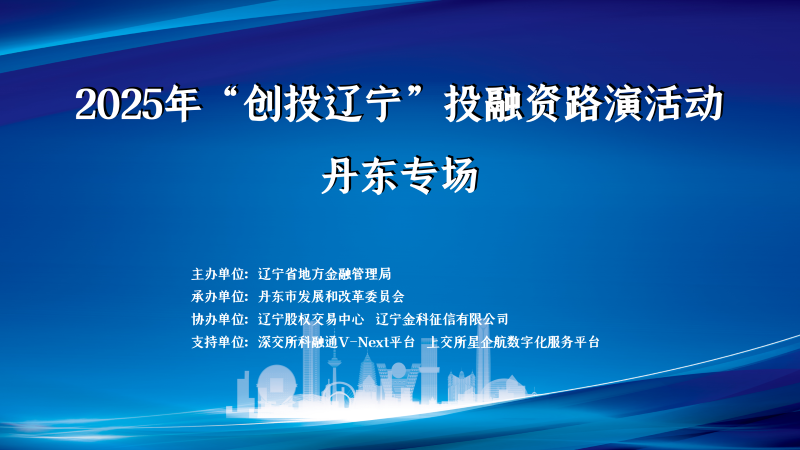 2025年“创投辽宁”投融资路演活动

丹东专场

主办单位：辽宁省地方金融管理局
承办单位：丹东市发展和改革委员会
协办单位：辽宁股权交易中心 辽宁金科征信有限公司
支持单位：深交所科融通V-Next平台 上交所星企航数字化服务平台